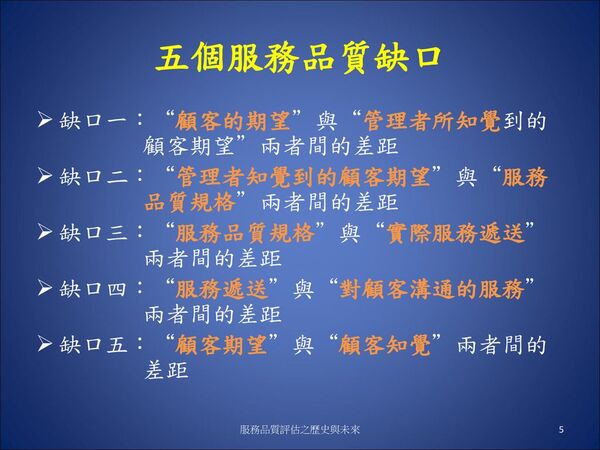 五個服務品質缺口

➢ 缺口一：“顧客的期望”與“管理者所知覺到的顧客期望”兩者間的差距

➢ 缺口二：“管理者知覺到的顧客期望”與“服務品質規格”兩者間的差距

➢ 缺口三：“服務品質規格”與“實際服務遞送”兩者間的差距

➢ 缺口四：“服務遞送”與“對顧客溝通的服務”兩者間的差距

➢ 缺口五：“顧客期望”與“顧客知覺”兩者間的差距

服務品質評估之歷史與未來

5